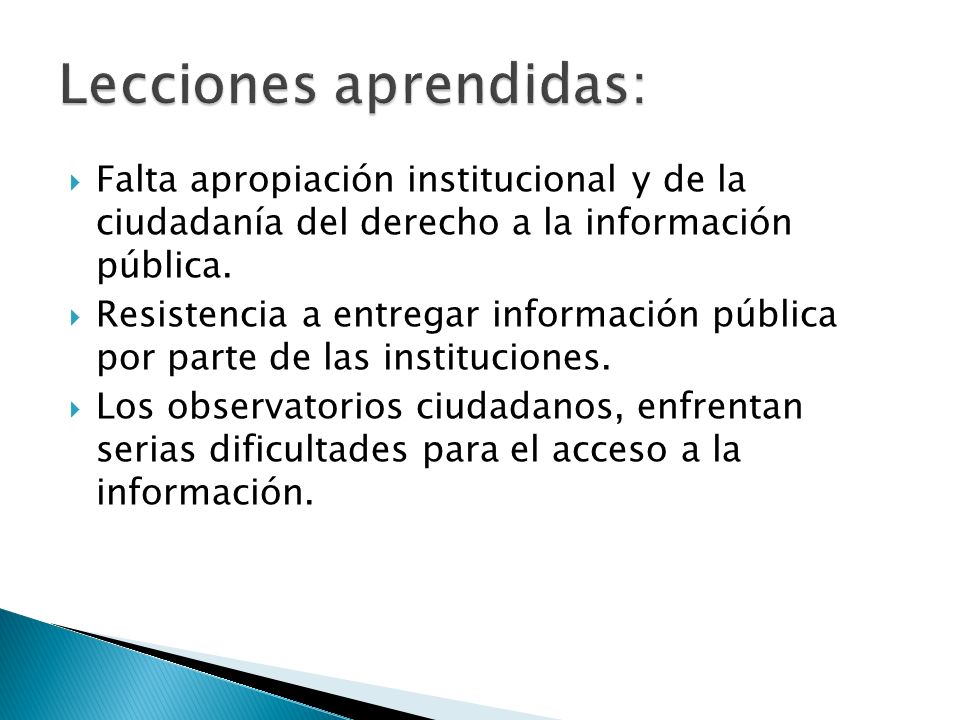 Lecciones aprendidas:

Falta apropiación institucional y de la ciudadanía del derecho a la información pública.

Resistencia a entregar información pública por parte de las instituciones.

Los observatorios ciudadanos, enfrentan serias dificultades para el acceso a la información.